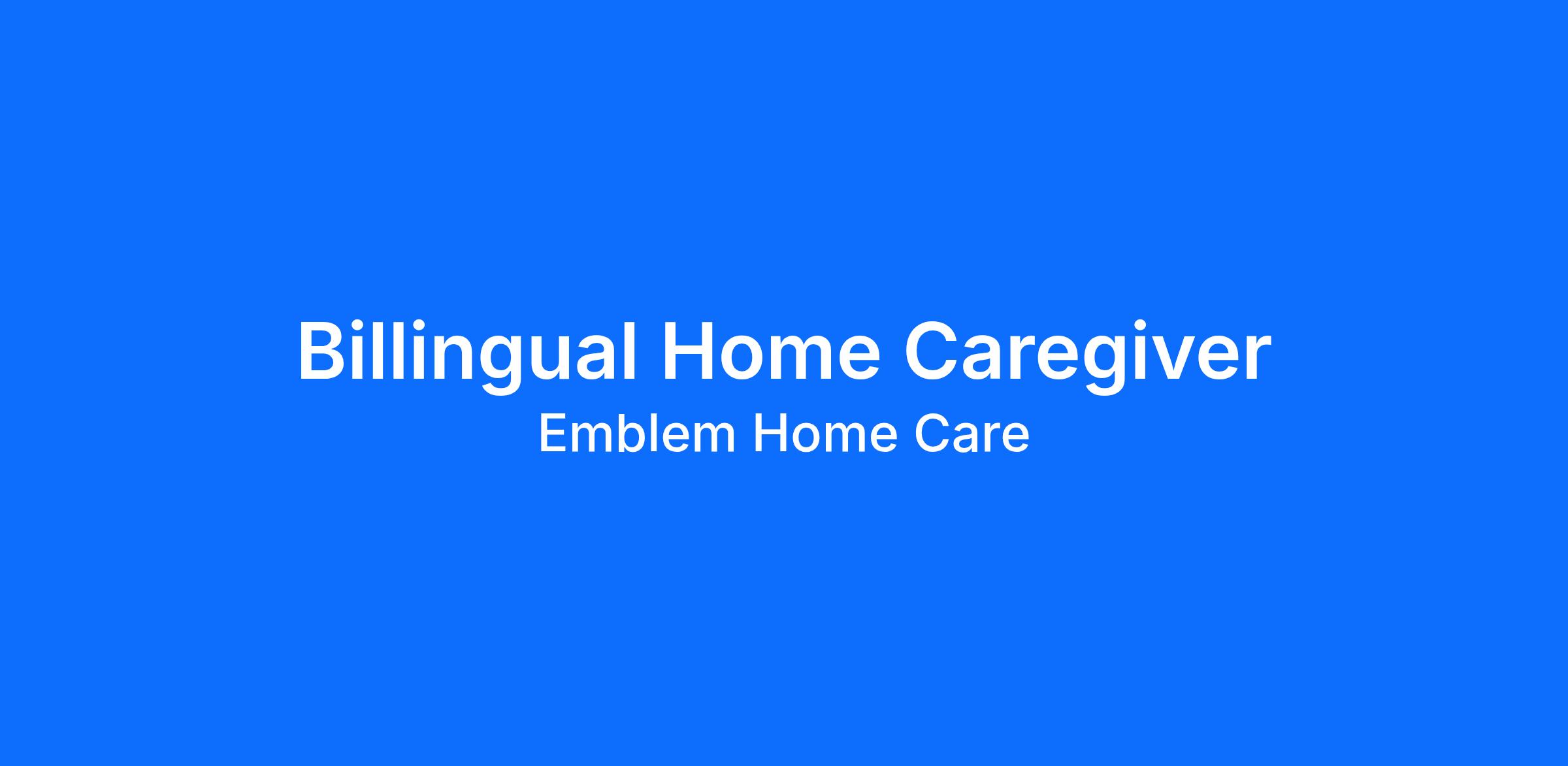 Billingual Home Caregiver
Emblem Home Care